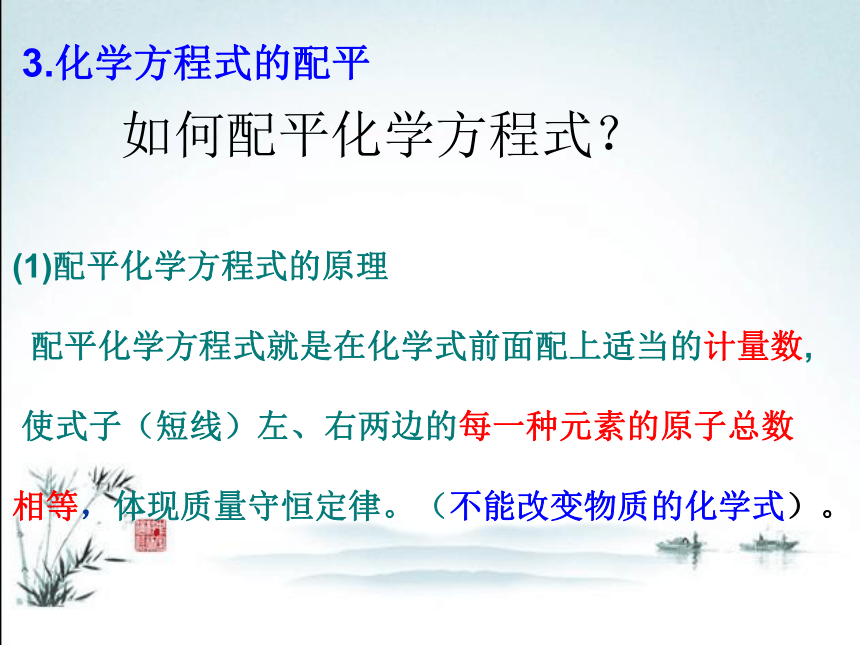 3.化学方程式的配平

如何配平化学方程式?

(1)配平化学方程式的原理

配平化学方程式就是在化学式前面配上适当的计量数,使式子（短线）左、右两边的每一种元素的原子总数相等，体现质量守恒定律。（不能改变物质的化学式）。